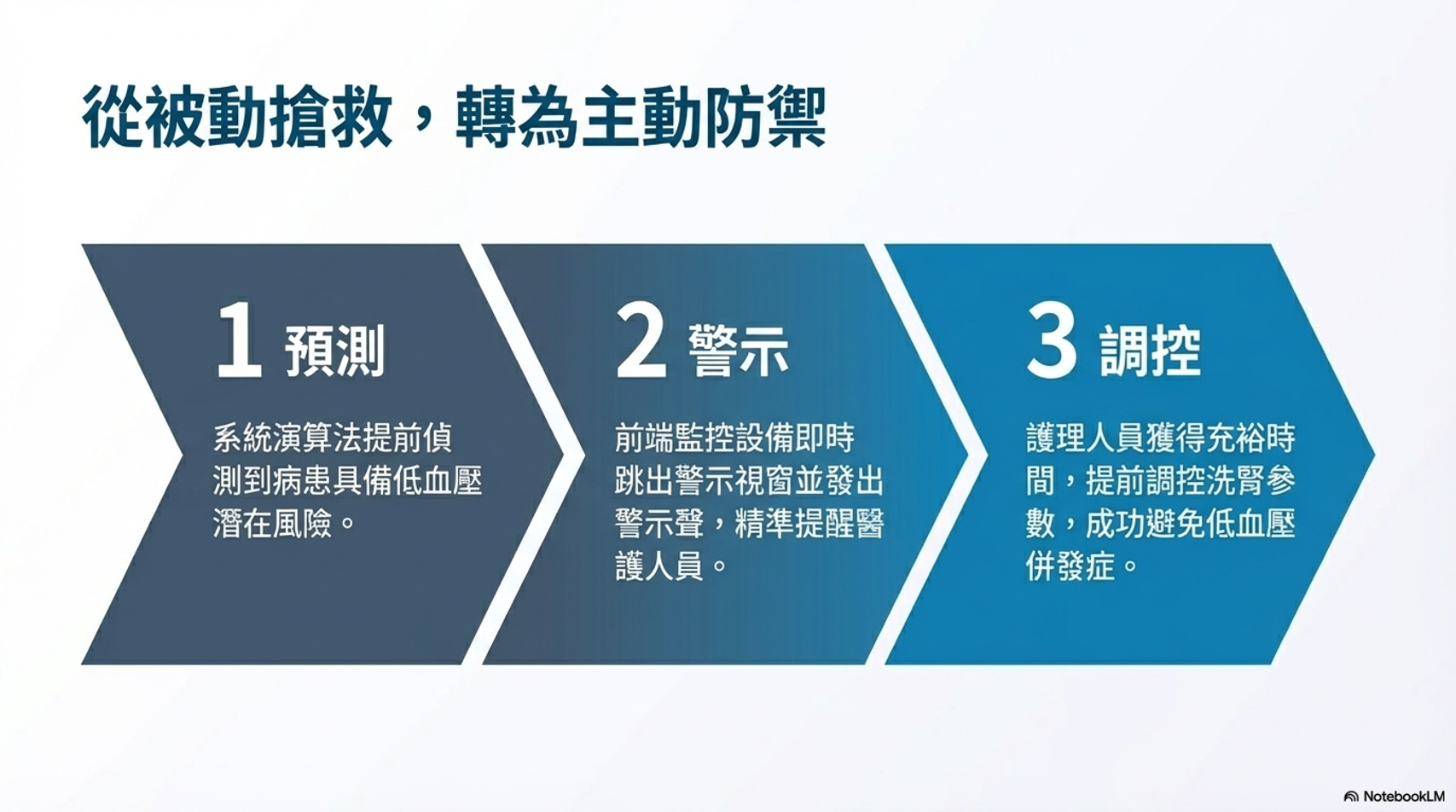 從被動搶救，轉為主動防禦

1 預測

系統演算法提前偵測到病患具備低血壓潛在風險。

2 警示

前端監控設備即時跳出警示視窗並發出警示聲，精準提醒醫護人員。

3 調控

護理人員獲得充裕時間，提前調控洗腎參數，成功避免低血壓併發症。

NotebookLM